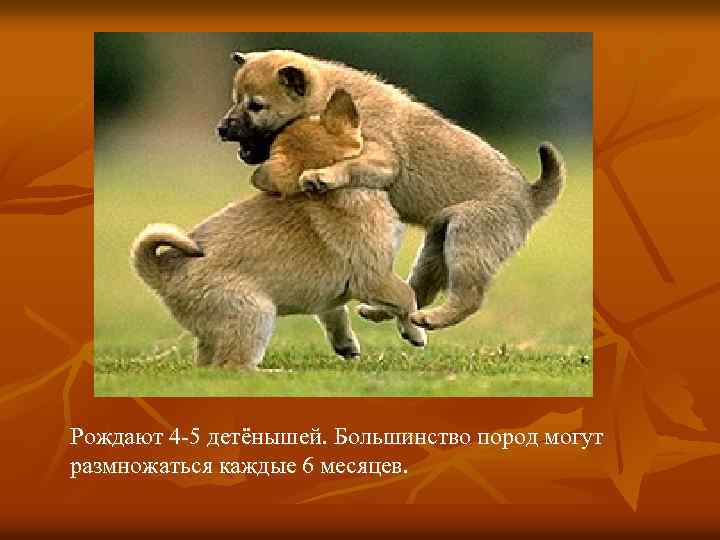 Рождают 4-5 детёнышей. Большинство пород могут размножаться каждые 6 месяцев.